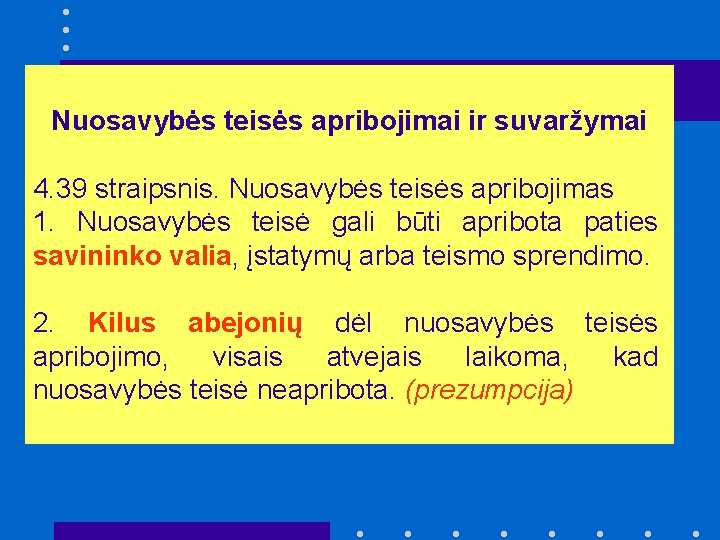 Nuosavybės teisės apribojimai ir suvaržymai

4.39 straipsnis. Nuosavybės teisės apribojimas
1. Nuosavybės teisė gali būti apribota paties savininko valia, įstatymų arba teismo sprendimo.

2. Kilus abejonių dėl nuosavybės teisės apribojimo, visais atvejais laikoma, kad nuosavybės teisė neapribota. (prezumpcija)